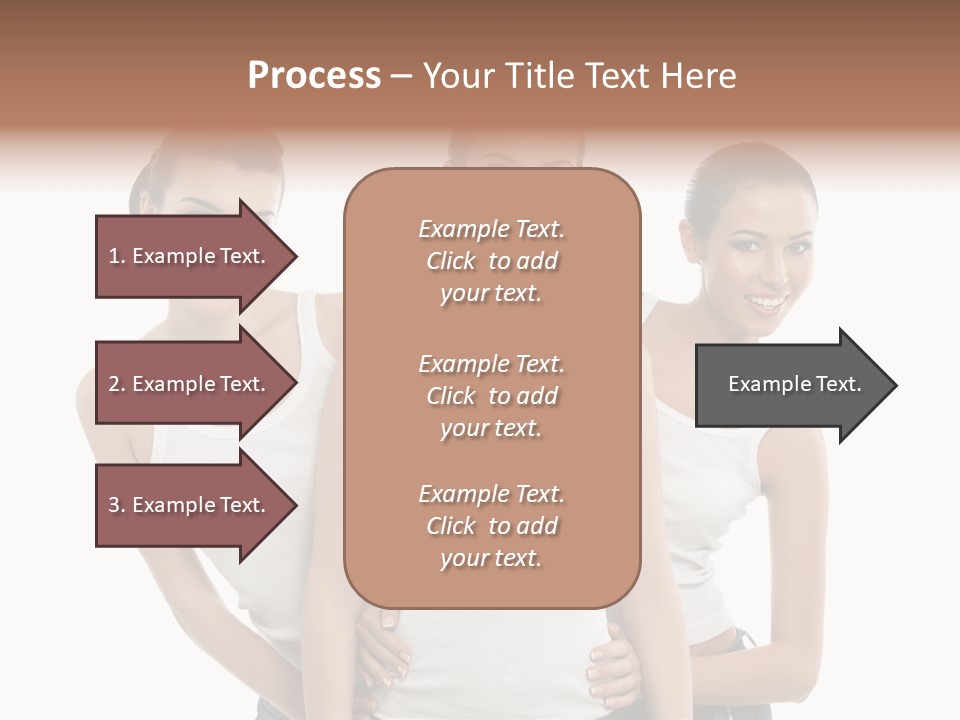 Process – Your Title Text Here

1. Example Text.

2. Example Text.

3. Example Text.

Example Text. Click to add your text.

Example Text. Click to add your text.

Example Text. Click to add your text.

Example Text.